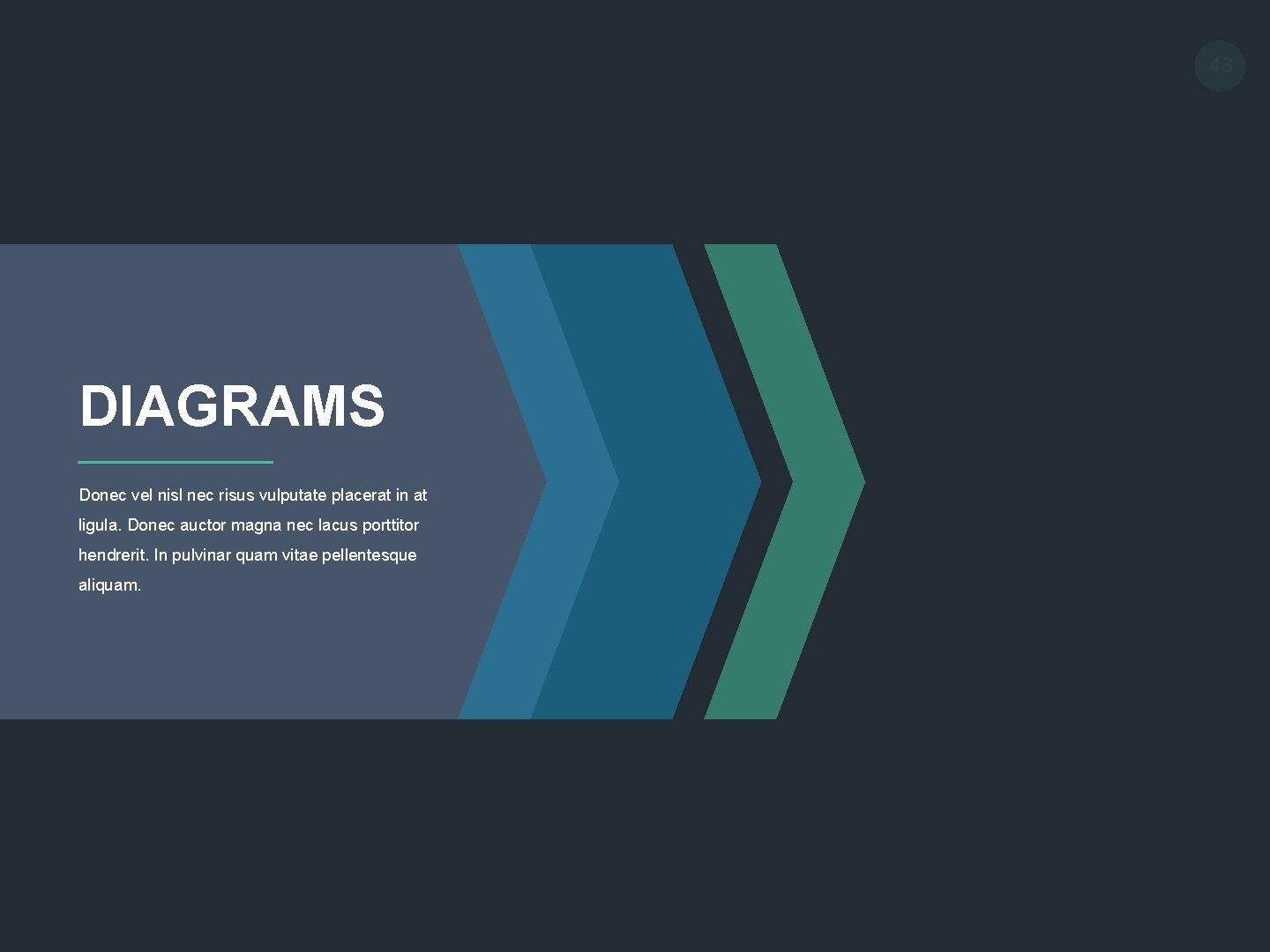 43

DIAGRAMS

Donec vel nisl nec risus vulputate placerat in at ligula. Donec auctor magna nec lacus porttitor hendrerit. In pulvinar quam vitae pellentesque aliquam.